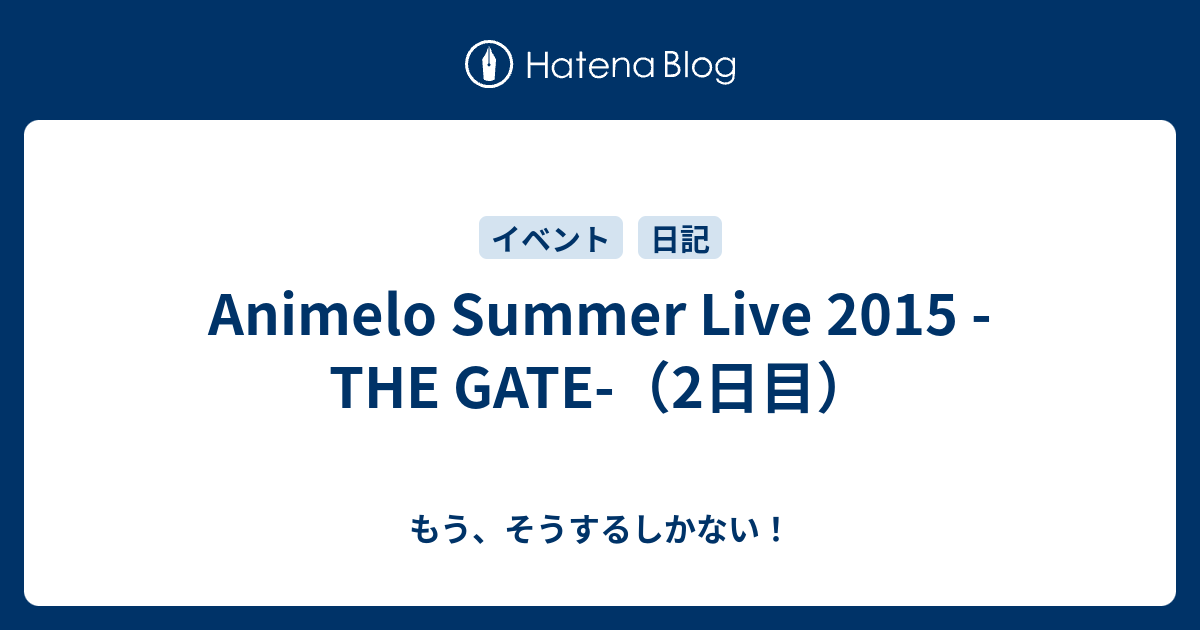 Hatena Blog

イベント 日記

Animelo Summer Live 2015 -THE GATE-（2日目）

もう、そうするしかない！